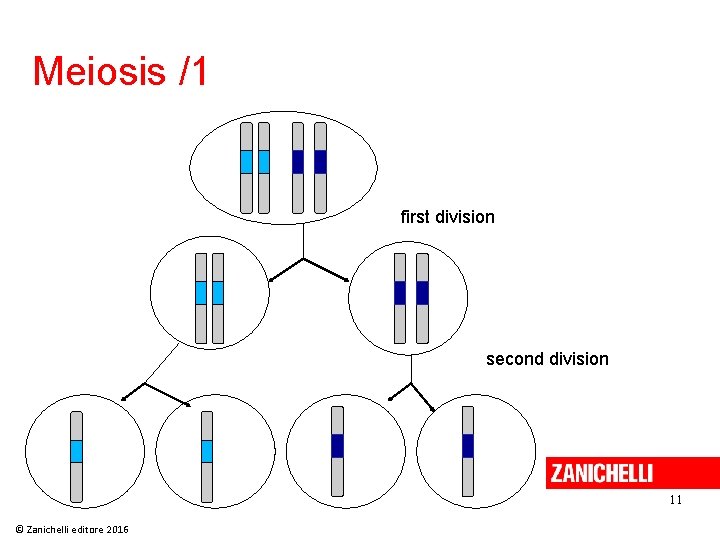 Meiosis /1

first division

second division

ZANICHELLI

11

© Zanichelli editore 2016